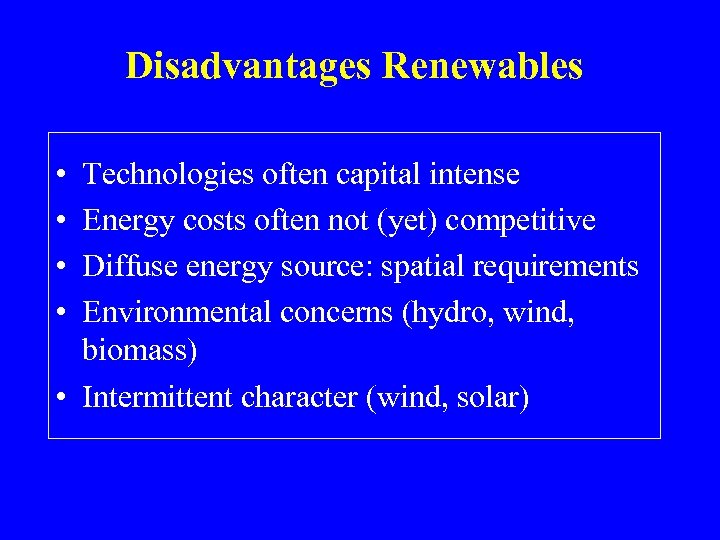 Disadvantages Renewables

• Technologies often capital intense
• Energy costs often not (yet) competitive
• Diffuse energy source: spatial requirements
• Environmental concerns (hydro, wind, biomass)
• Intermittent character (wind, solar)